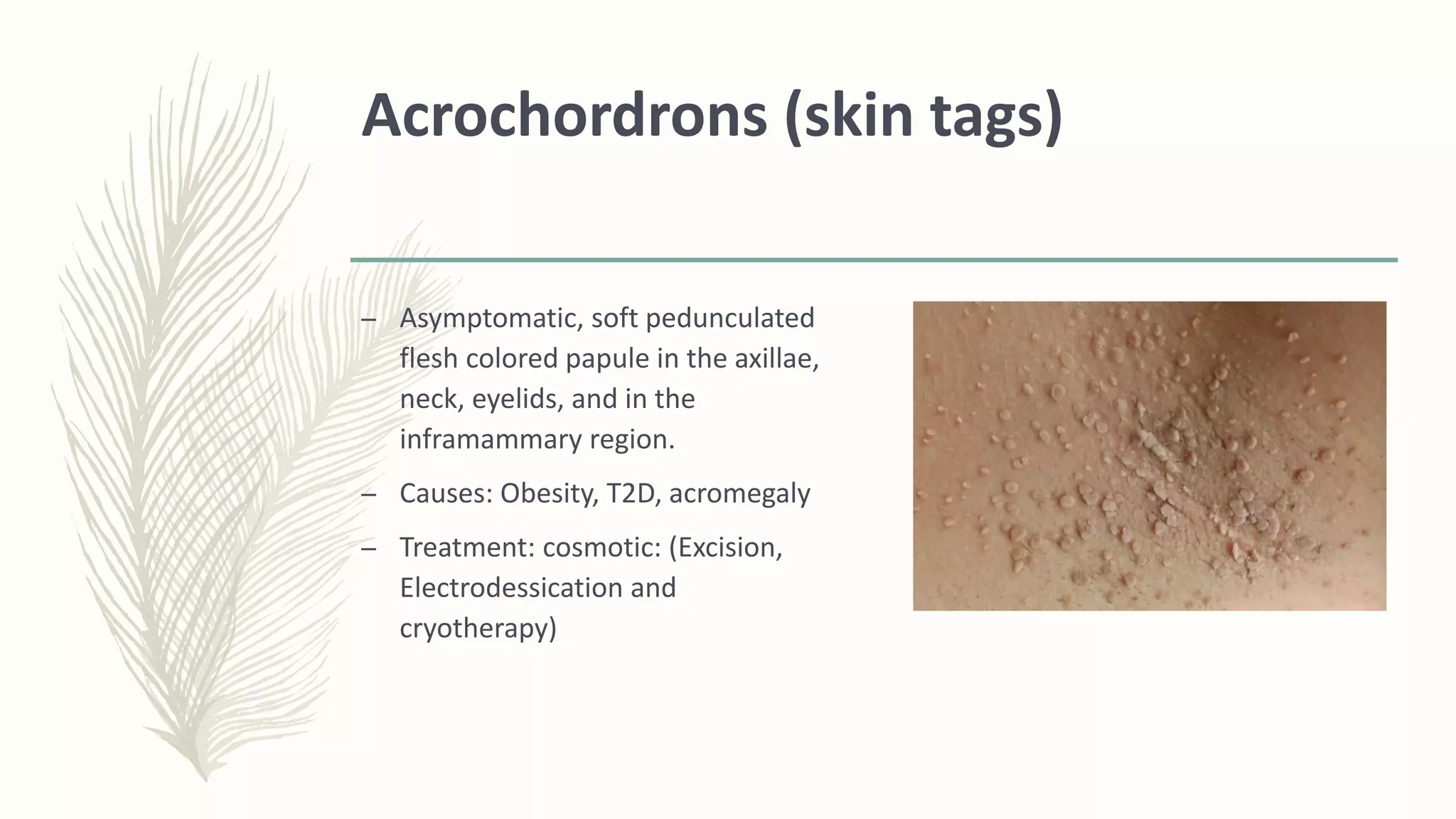 Acrochordrons (skin tags)

– Asymptomatic, soft pedunculated flesh colored papule in the axillae, neck, eyelids, and in the inframammary region.

– Causes: Obesity, T2D, acromegaly

– Treatment: cosmotic: (Excision, Electrodessication and cryotherapy)